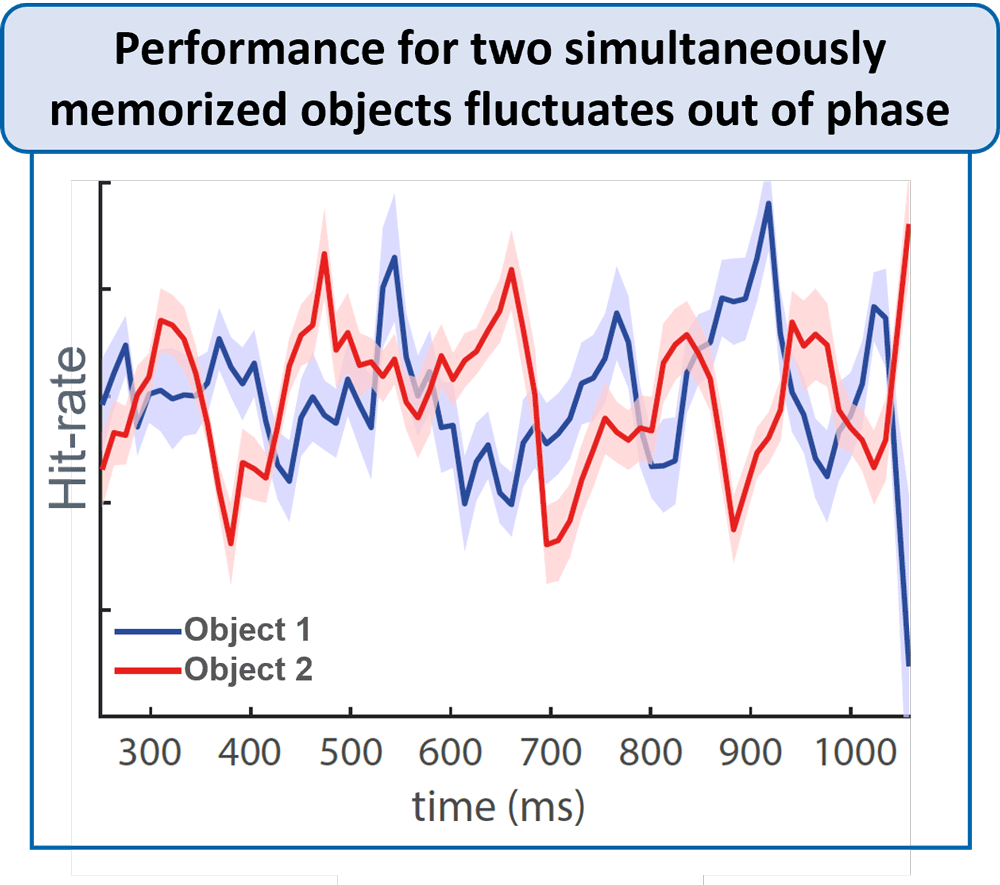 Performance for two simultaneously memorized objects fluctuates out of phase

Hit-rate

Object 1
Object 2

300 400 500 600 700 800 900 1000

time (ms)